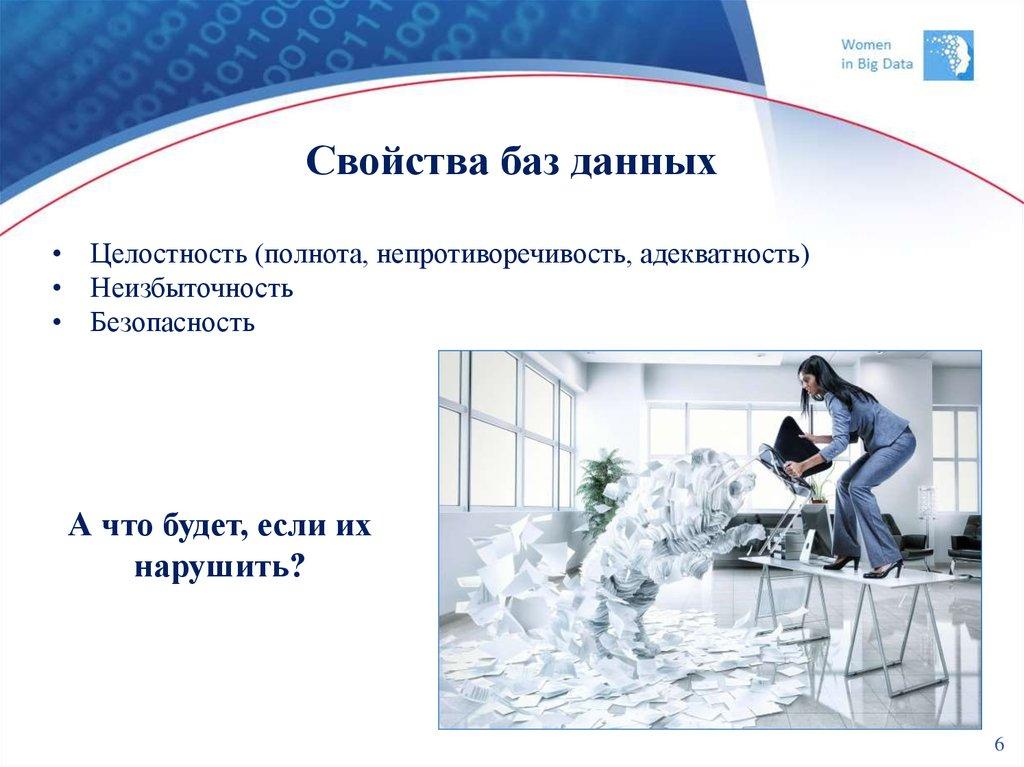 Women in Big Data

Свойства баз данных

• Целостность (полнота, непротиворечивость, адекватность)
• Неизбыточность
• Безопасность

А что будет, если их нарушить?

6